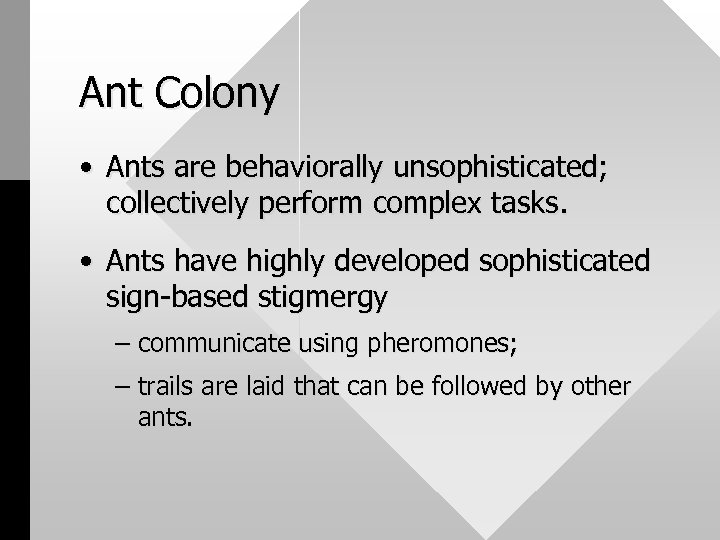 Ant Colony

• Ants are behaviorally unsophisticated; collectively perform complex tasks.

• Ants have highly developed sophisticated sign-based stigmergy

– communicate using pheromones;

– trails are laid that can be followed by other ants.